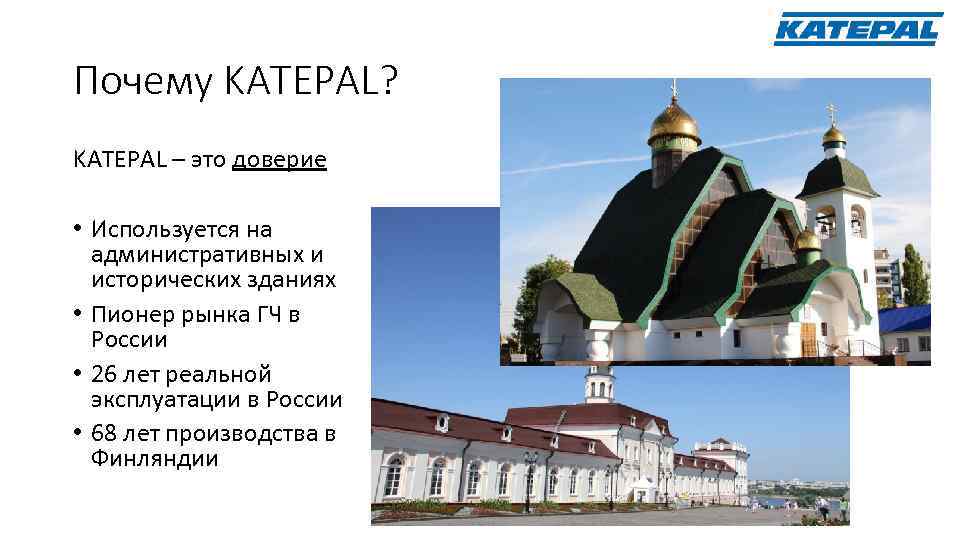 KATEPAL

Почему KATEPAL?

KATEPAL – это доверие

• Используется на административных и исторических зданиях
• Пионер рынка ГЧ в России
• 26 лет реальной эксплуатации в России
• 68 лет производства в Финляндии